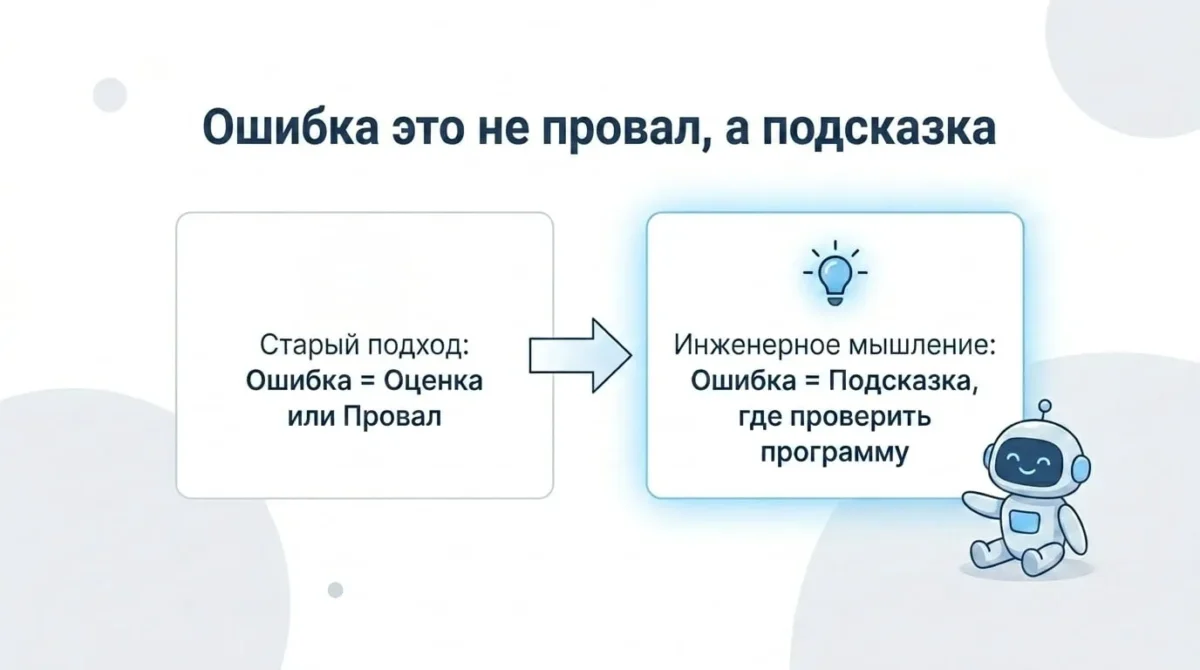 Ошибка это не провал, а подсказка

Старый подход:
Ошибка = Оценка или Провал

Инженерное мышление:
Ошибка = Подсказка, где проверить программу